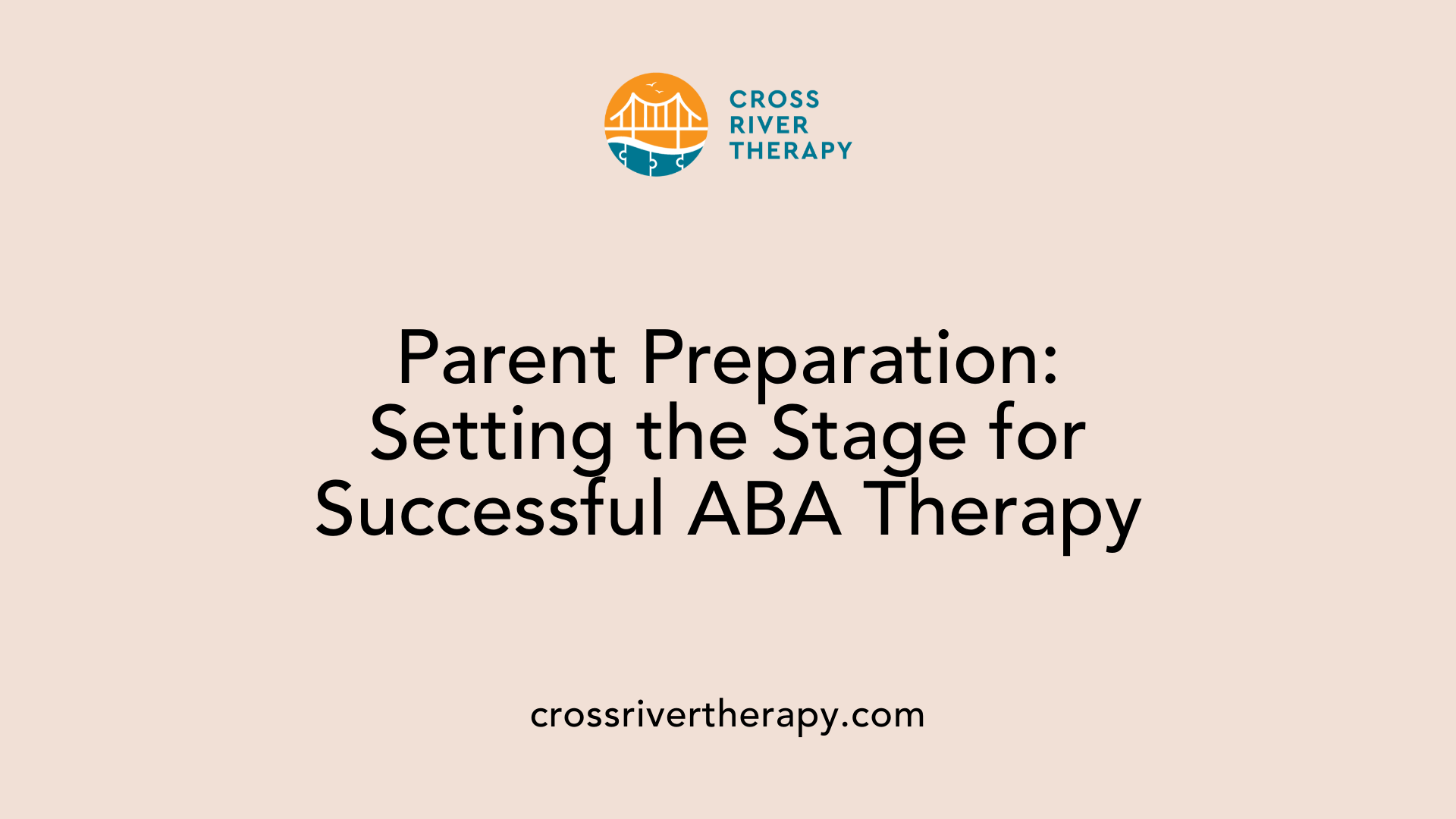 CROSS
RIVER
THERAPY

Parent Preparation: Setting the Stage for Successful ABA Therapy

crossrivertherapy.com